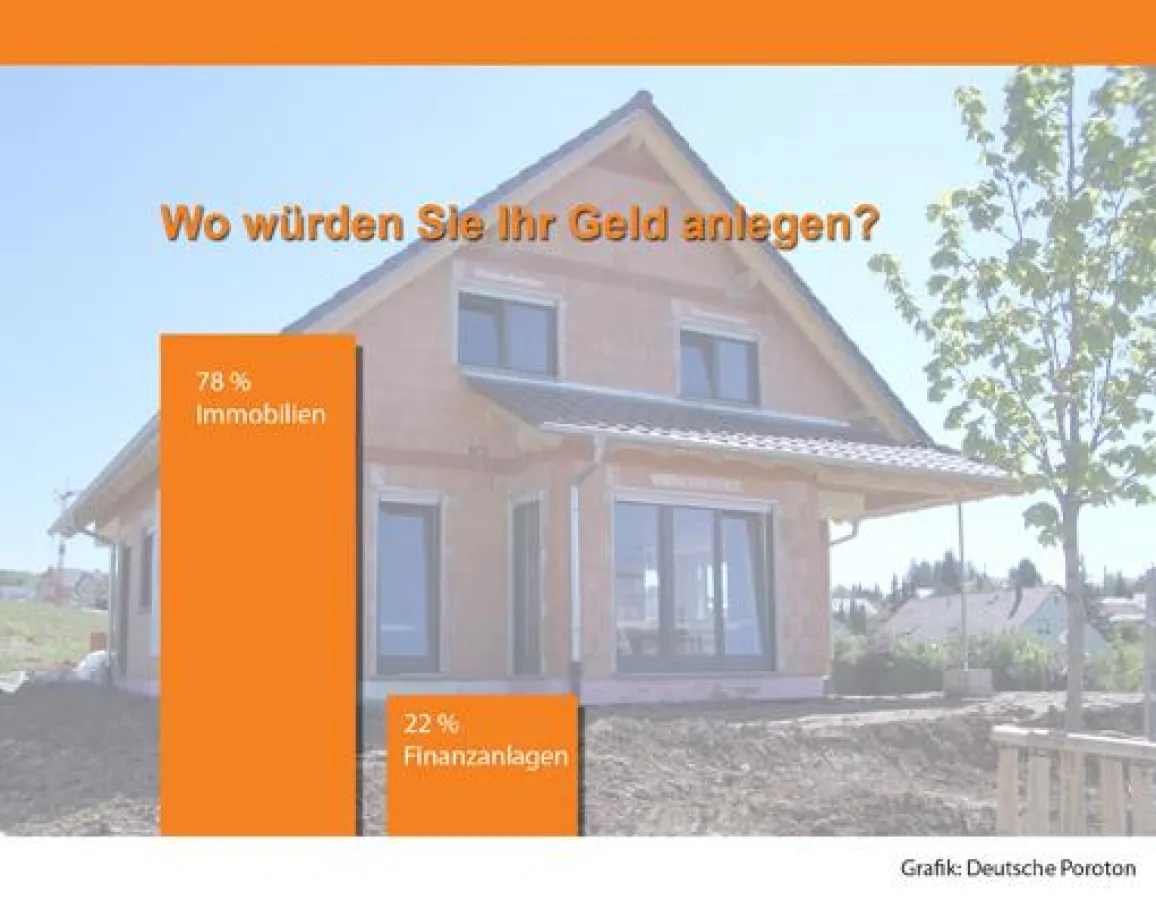 Wo würden Sie Ihr Geld anlegen?

78 %
Immobilien

22 %
Finanzanlagen

Grafik: Deutsche Poroton